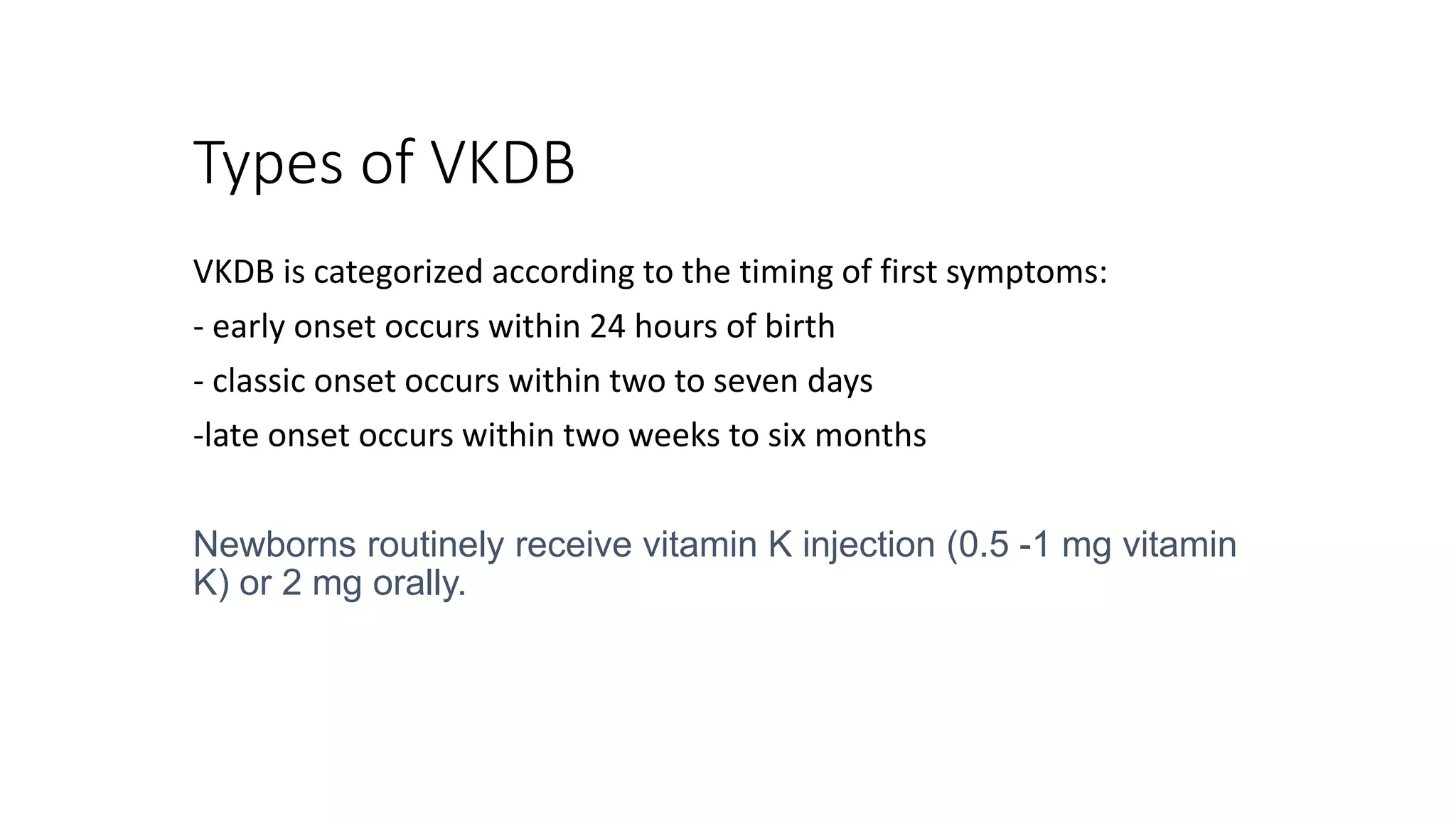 Types of VKDB

VKDB is categorized according to the timing of first symptoms:

- early onset occurs within 24 hours of birth

- classic onset occurs within two to seven days

-late onset occurs within two weeks to six months

Newborns routinely receive vitamin K injection (0.5 -1 mg vitamin K) or 2 mg orally.